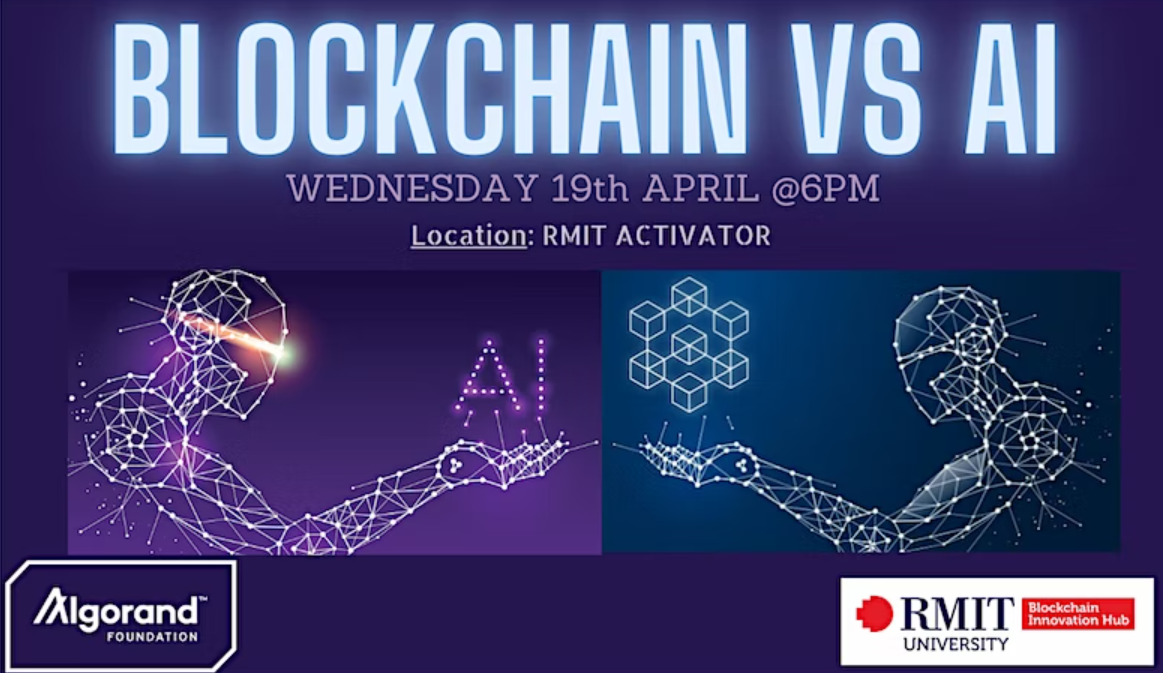 BLOCKCHAIN VS AI

WEDNESDAY 19th APRIL @6PM

Location: RMIT ACTIVATOR

AI

Algorand™
FOUNDATION

RMIT
UNIVERSITY
Blockchain
Innovation Hub